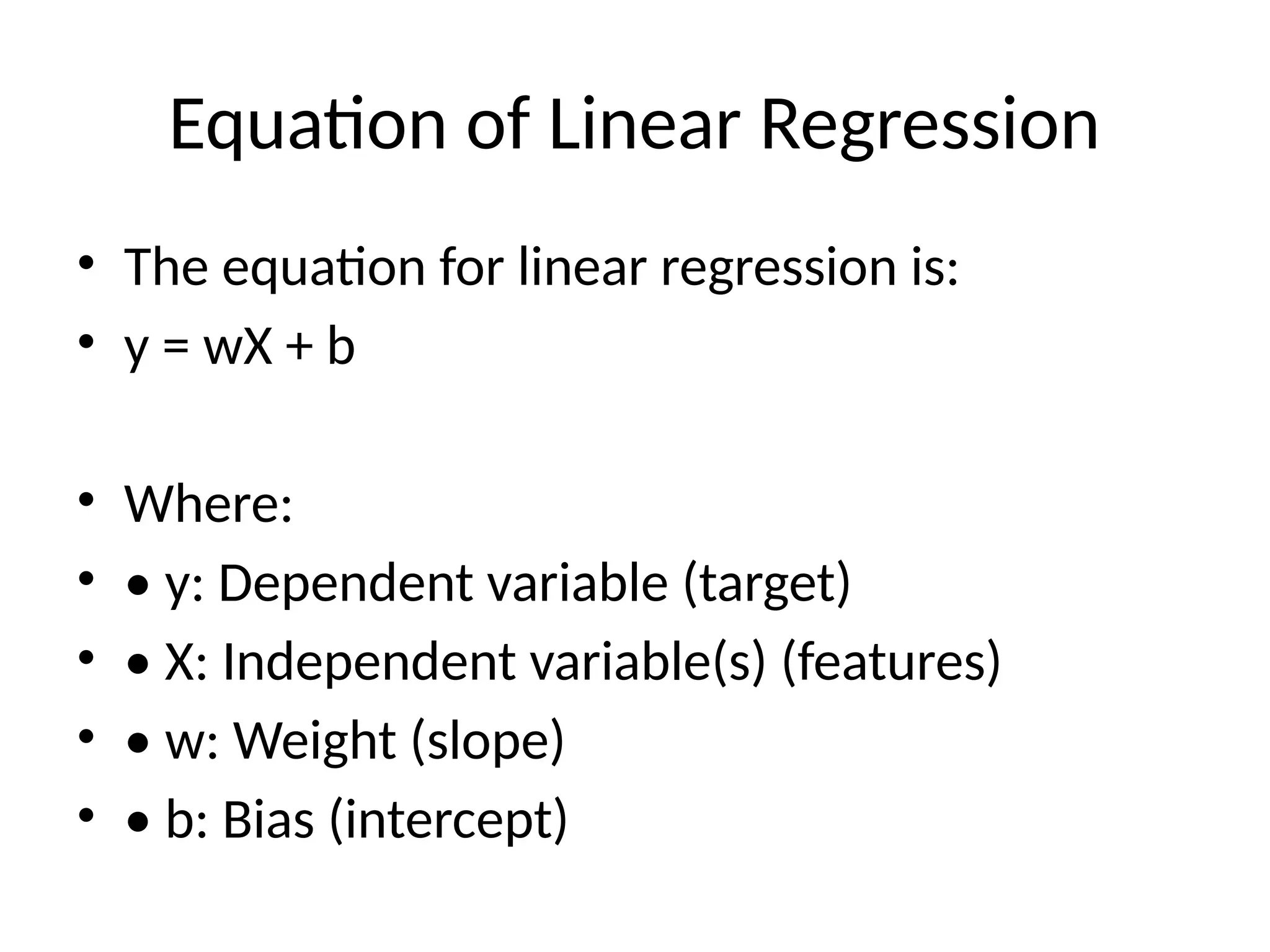 Equation of Linear Regression

• The equation for linear regression is:
• $y = wX + b$

• Where:
• • y: Dependent variable (target)
• • X: Independent variable(s) (features)
• • w: Weight (slope)
• • b: Bias (intercept)